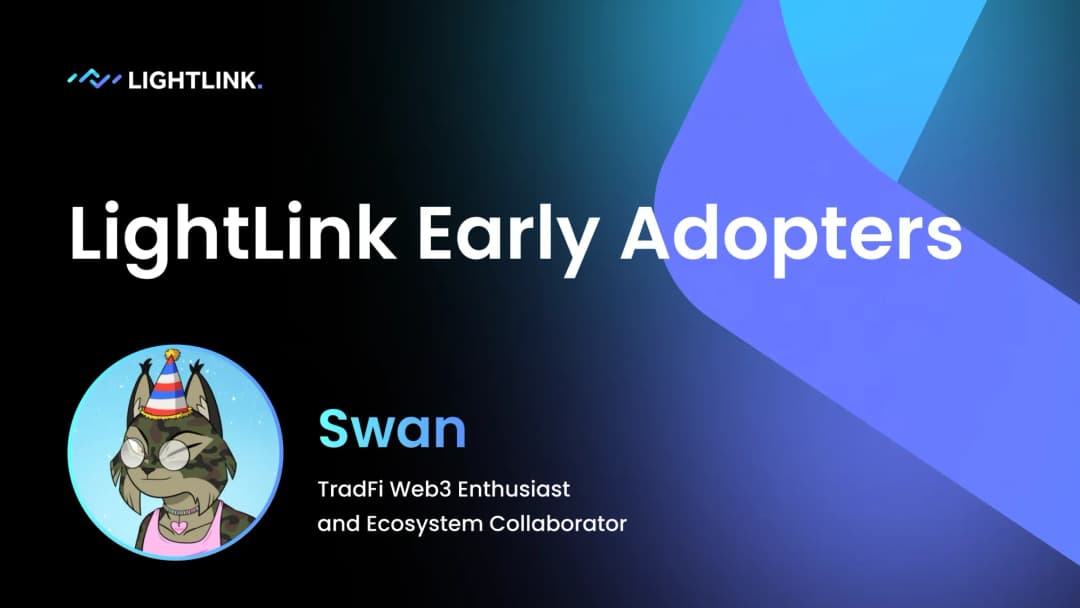 LIGHTLINK.

LightLink Early Adopters

Swan

TradFi Web3 Enthusiast and Ecosystem Collaborator